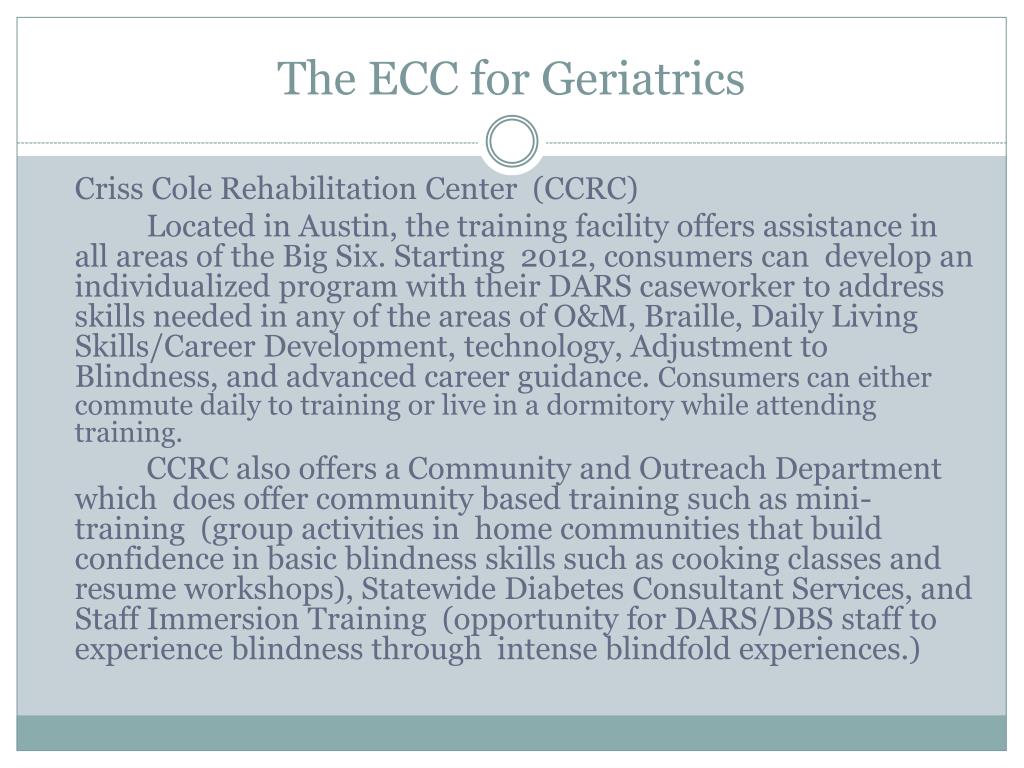 The ECC for Geriatrics

Criss Cole Rehabilitation Center (CCRC)

Located in Austin, the training facility offers assistance in all areas of the Big Six. Starting 2012, consumers can develop an individualized program with their DARS caseworker to address skills needed in any of the areas of O&M, Braille, Daily Living Skills/Career Development, technology, Adjustment to Blindness, and advanced career guidance. Consumers can either commute daily to training or live in a dormitory while attending training.

CCRC also offers a Community and Outreach Department which does offer community based training such as mini-training (group activities in home communities that build confidence in basic blindness skills such as cooking classes and resume workshops), Statewide Diabetes Consultant Services, and Staff Immersion Training (opportunity for DARS/DBS staff to experience blindness through intense blindfold experiences.)